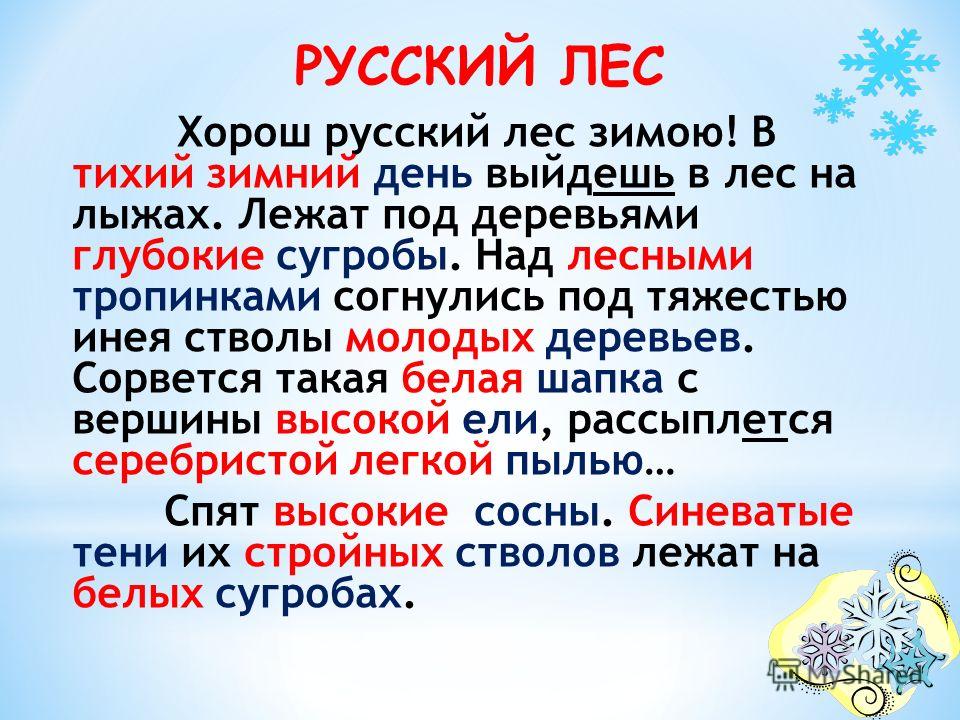 РУССКИЙ ЛЕС

Хорош русский лес зимою! В тихий зимний день выйдешь в лес на лыжах. Лежат под деревьями глубокие сугробы. Над лесными тропинками согнулись под тяжестью инея стволы молодых деревьев. Сорвется такая белая шапка с вершины высокой ели, рассыплется серебристой легкой пылью…

Спят высокие сосны. Синеватые тени их стройных стволов лежат на белых сугробах.

MyShared